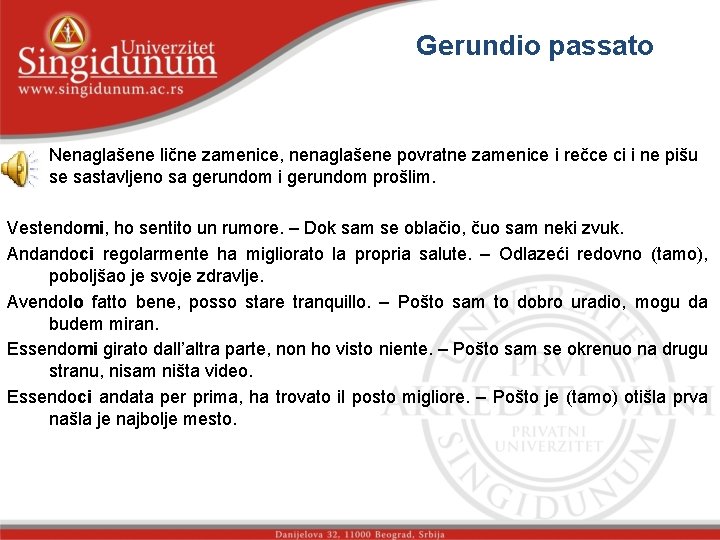 Univerzitet
Singidunum
www.singidunum.ac.rs

Gerundio passato

Nenaglašene lične zamenice, nenaglašene povratne zamenice i rečce ci i ne pišu se sastavljeno sa gerundom i gerundom prošlim.

Vestendomi, ho sentito un rumore. – Dok sam se oblačio, čuo sam neki zvuk.

Andandoci regolarmente ha migliorato la propria salute. – Odlazeći redovno (tamo), poboljšao je svoje zdravlje.

Avendolo fatto bene, posso stare tranquillo. – Pošto sam to dobro uradio, mogu da budem miran.

Essendomi girato dall'altra parte, non ho visto niente. – Pošto sam se okrenuo na drugu stranu, nisam ništa video.

Essendoci andata per prima, ha trovato il posto migliore. – Pošto je (tamo) otišla prva našla je najbolje mesto.

UNIVERZITET PRVI AKREDITOVANI PRIVATNI UNIVERZITET SINGIDUNUM

Danijelova 32, 11000 Beograd, Srbija